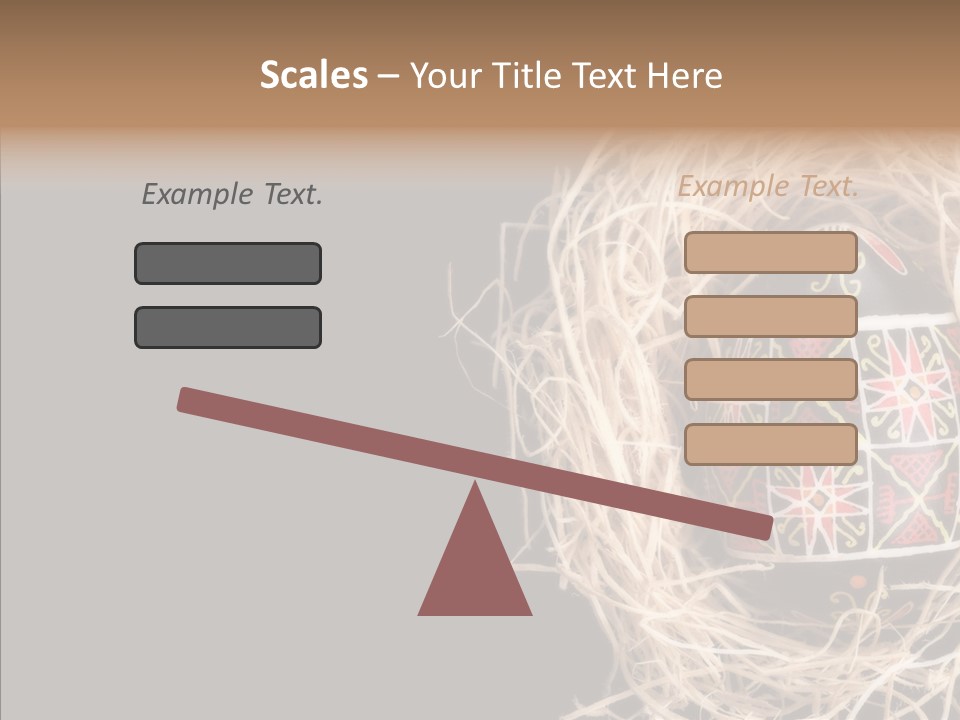 Scales – Your Title Text Here

Example Text.

Example Text.